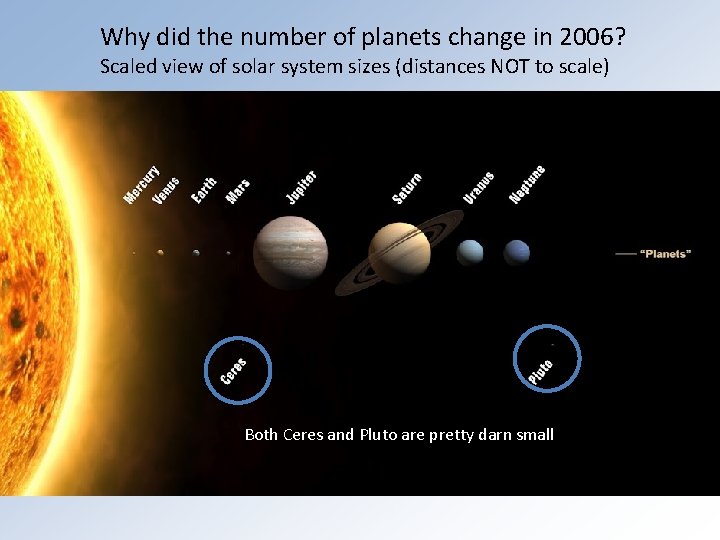 Why did the number of planets change in 2006?
Scaled view of solar system sizes (distances NOT to scale)

Mercury
Venus
Earth
Mars
Jupiter
Saturn
Uranus
Neptune

"Planets"

Ceres
Pluto

Both Ceres and Pluto are pretty darn small